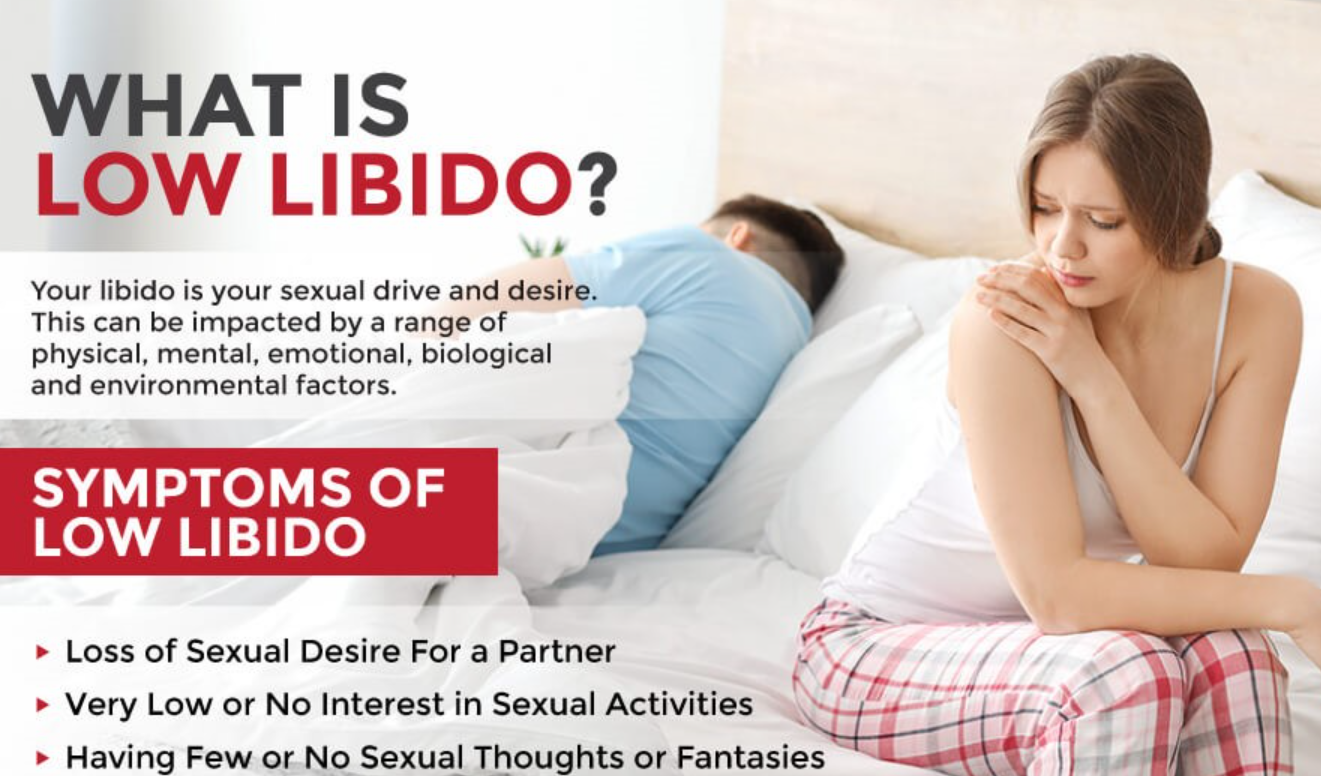 WHAT IS
LOW LIBIDO?

Your libido is your sexual drive and desire. This can be impacted by a range of physical, mental, emotional, biological and environmental factors.

SYMPTOMS OF LOW LIBIDO

▸ Loss of Sexual Desire For a Partner
▸ Very Low or No Interest in Sexual Activities
▸ Having Few or No Sexual Thoughts or Fantasies